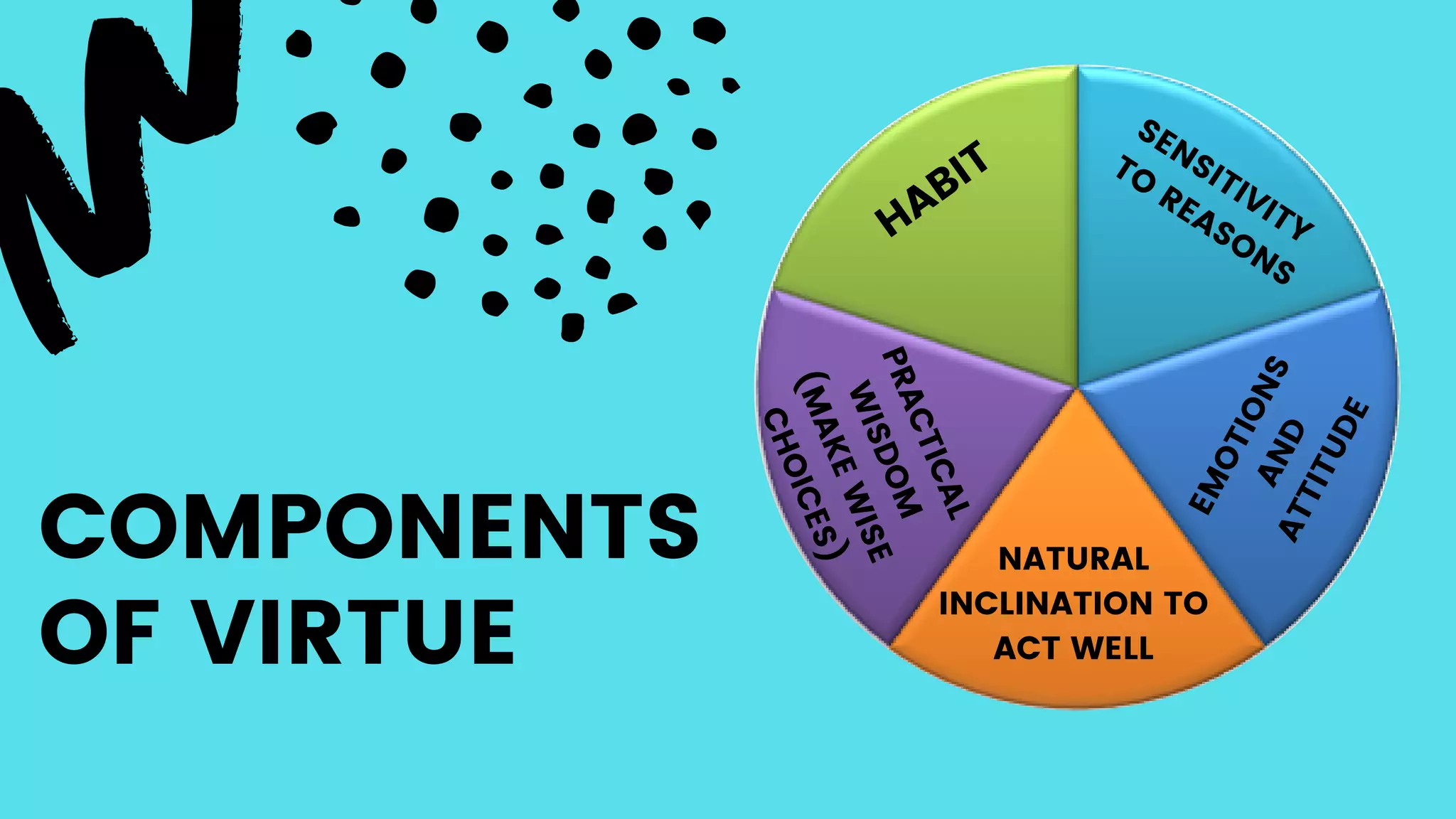 COMPONENTS OF VIRTUE

HABIT

SENSITIVITY TO REASONS

EMOTIONS AND ATTITUDE

NATURAL INCLINATION TO ACT WELL

PRACTICAL WISDOM (MAKE WISE CHOICES)